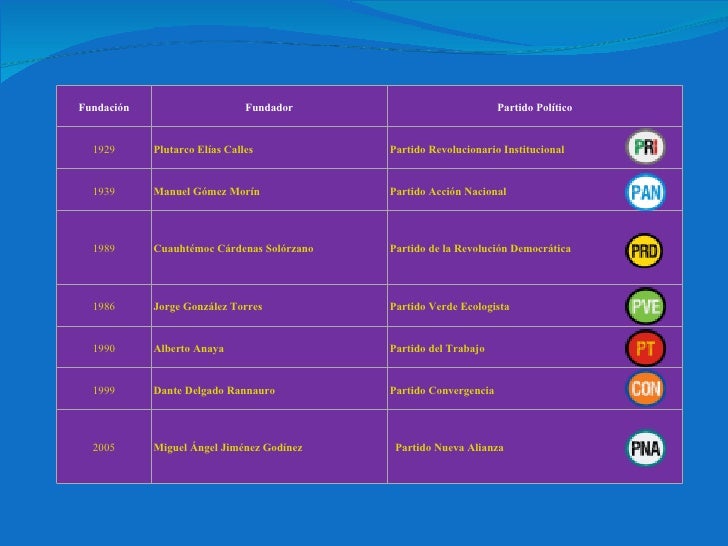 | Fundación | Fundador | Partido Político |
|---|---|---|
| 1929 | Plutarco Elías Calles | Partido Revolucionario Institucional PRI |
| 1939 | Manuel Gómez Morín | Partido Acción Nacional PAN |
| 1989 | Cuauhtémoc Cárdenas Solórzano | Partido de la Revolución Democrática PRD |
| 1986 | Jorge González Torres | Partido Verde Ecologista PVE |
| 1990 | Alberto Anaya | Partido del Trabajo PT |
| 1999 | Dante Delgado Rannauro | Partido Convergencia CON |
| 2005 | Miguel Ángel Jiménez Godínez | Partido Nueva Alianza PNA |